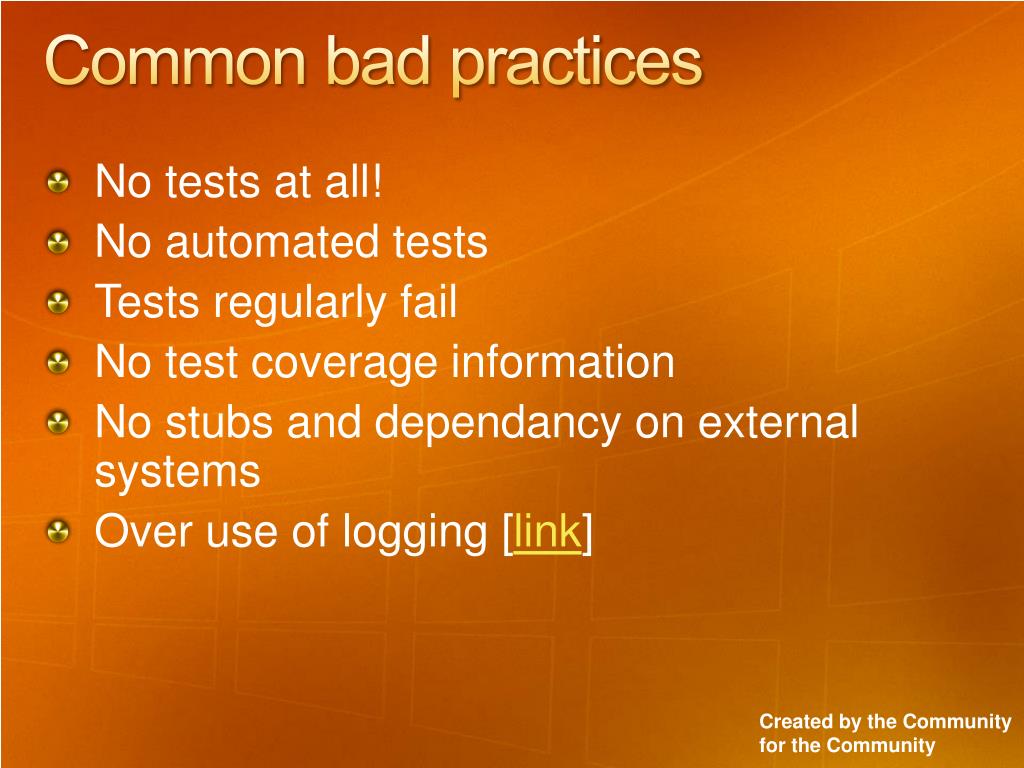 Common bad practices

No tests at all!
No automated tests
Tests regularly fail
No test coverage information
No stubs and dependancy on external systems
Over use of logging [link]

Created by the Community for the Community